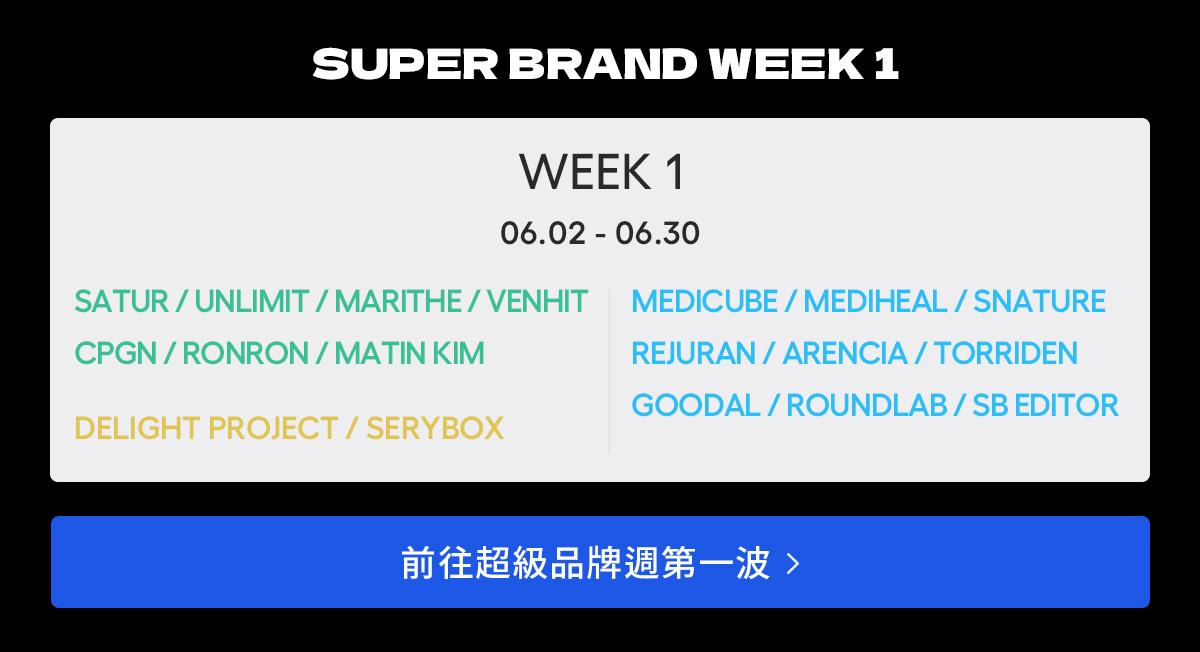 SUPER BRAND WEEK 1

WEEK 1

06.02 - 06.30

SATUR / UNLIMIT / MARITHE / VENHIT
CPGN / RONRON / MATIN KIM

DELIGHT PROJECT / SERYBOX

MEDICUBE / MEDIHEAL / SNATURE
REJURAN / ARENCIA / TORRIDEN
GOODAL / ROUNDLAB / SB EDITOR

前往超級品牌週第一波 >